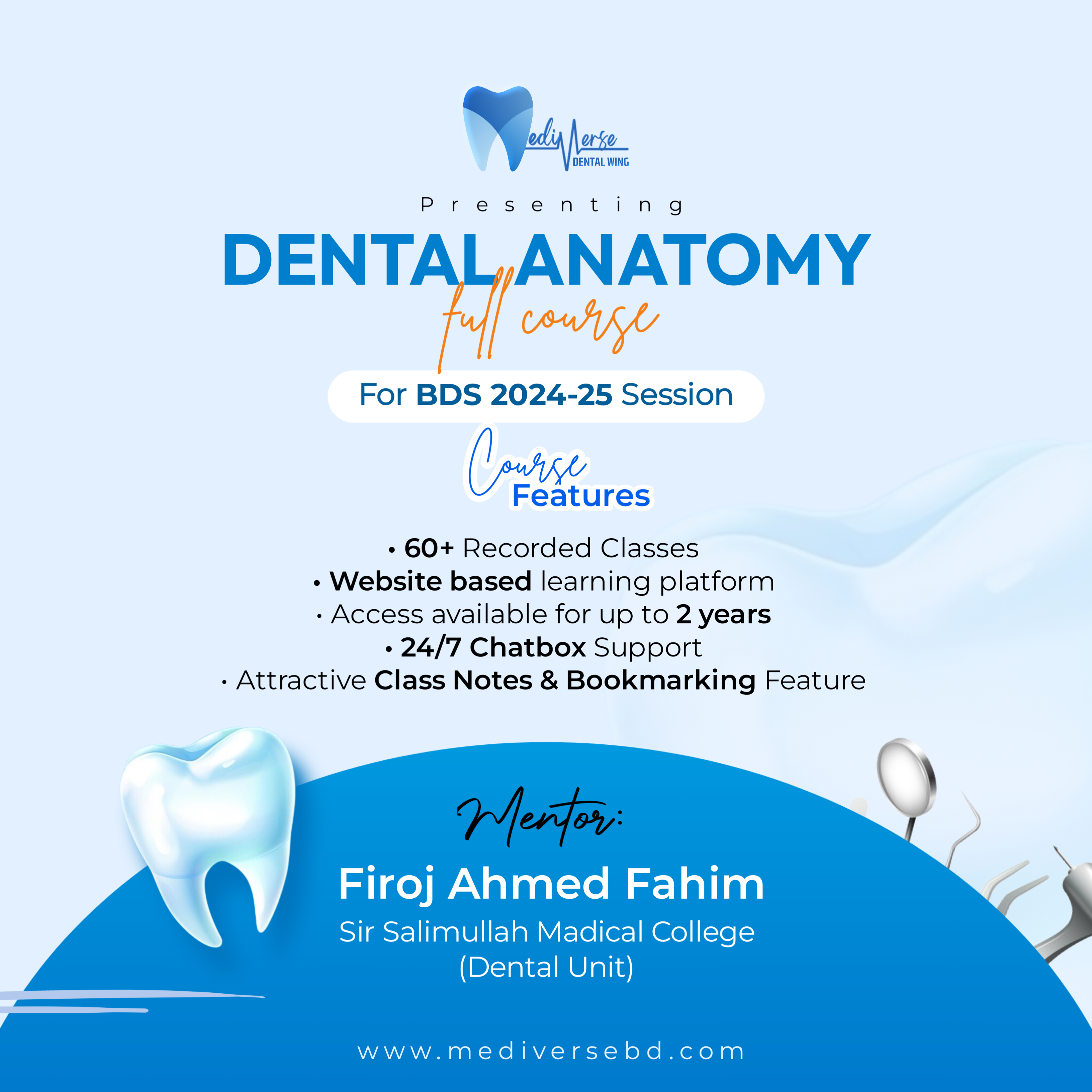 MediVerse
DENTAL WING

Presenting

DENTAL ANATOMY

full course

For BDS 2024-25 Session

Course Features

• 60+ Recorded Classes
• Website based learning platform
• Access available for up to 2 years
• 24/7 Chatbox Support
• Attractive Class Notes & Bookmarking Feature

Mentor:

Firoj Ahmed Fahim

Sir Salimullah Madical College (Dental Unit)

www.mediversebd.com